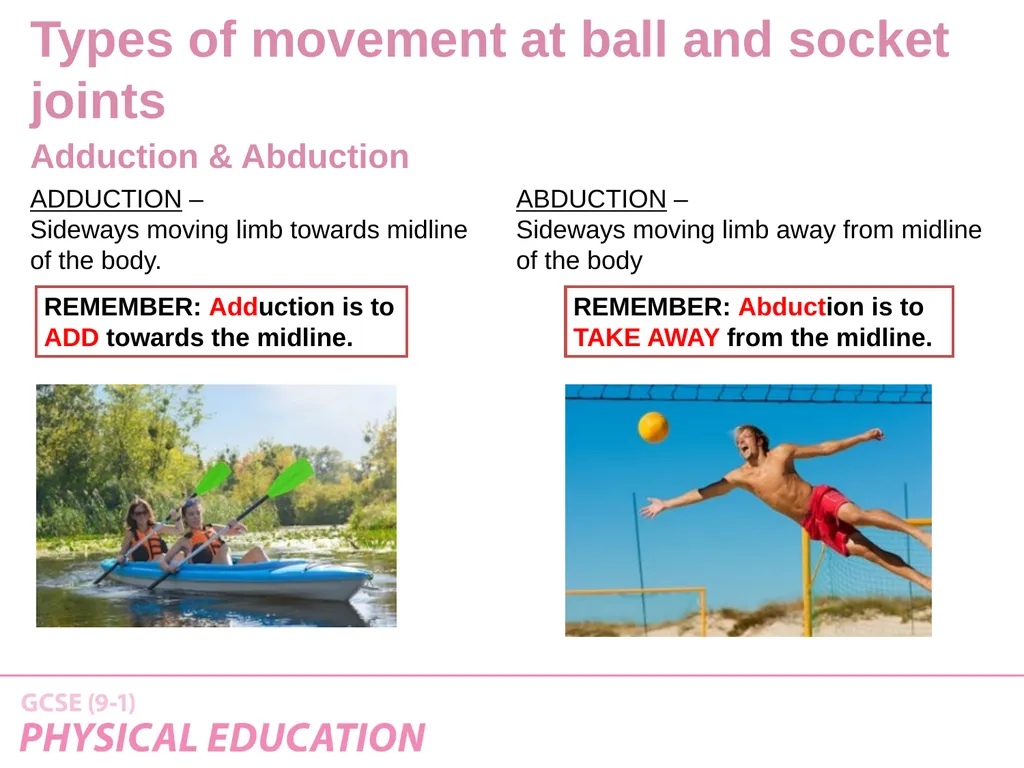 Types of movement at ball and socket joints

Adduction & Abduction

ADDUCTION –
Sideways moving limb towards midline of the body.

REMEMBER: Adduction is to ADD towards the midline.

ABDUCTION –
Sideways moving limb away from midline of the body

REMEMBER: Abduction is to TAKE AWAY from the midline.

GCSE (9-1)
PHYSICAL EDUCATION